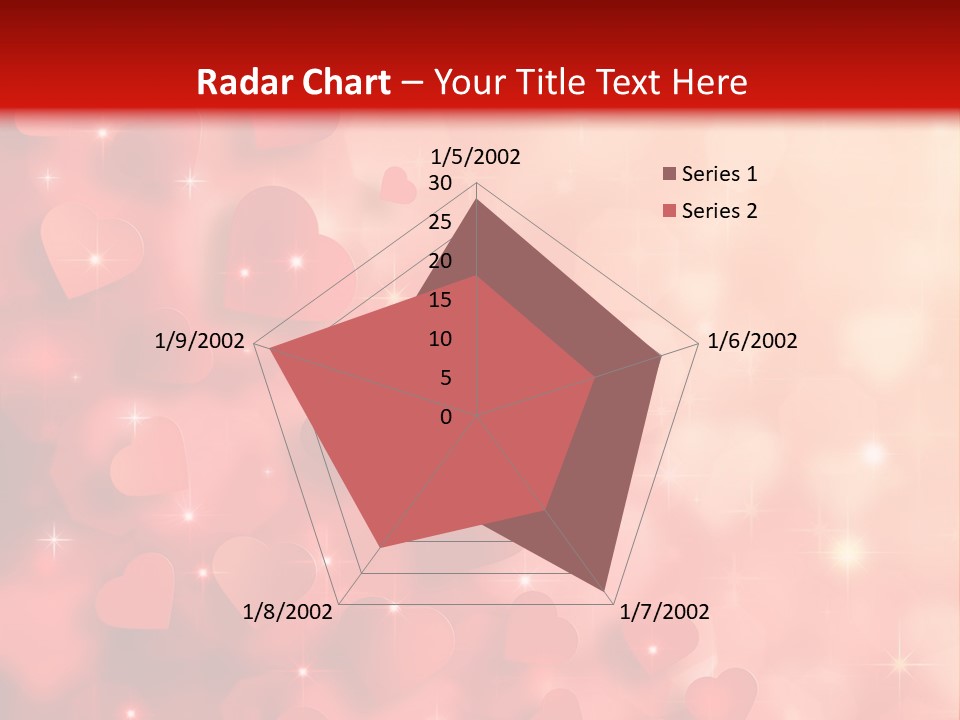 Radar Chart – Your Title Text Here

1/5/2002

30
25
20
15
10
5
0

1/6/2002

1/7/2002

1/8/2002

1/9/2002

Series 1
Series 2